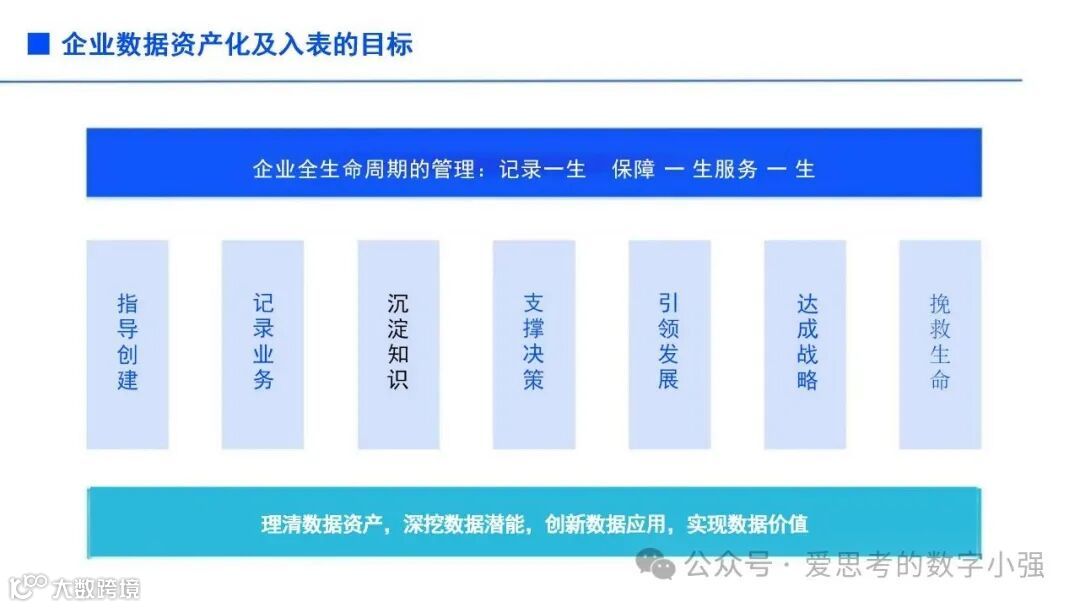 企业数据资产化及入表的目标

企业全生命周期的管理：记录一生 保障 一 生服务 一 生

指导创建

记录业务

沉淀知识

支撑决策

引领发展

达成战略

挽救生命

理清数据资产，深挖数据潜能，创新数据应用，实现数据价值

公众号 · 爱思考的数字小强

大数跨境